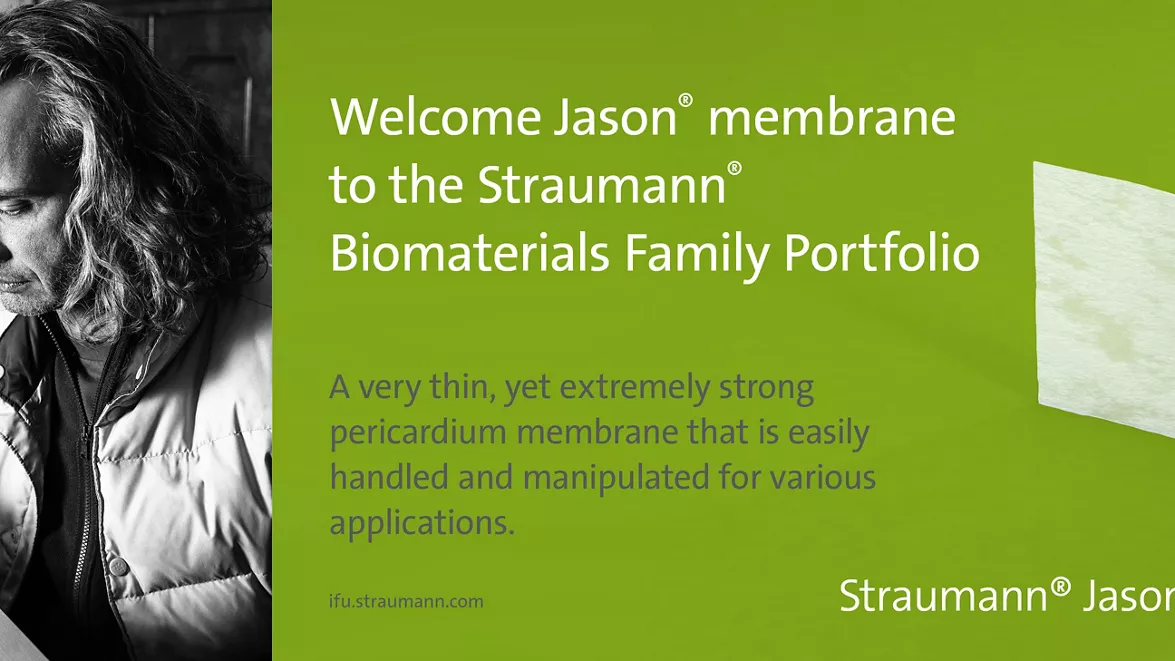 Welcome Jason® membrane to the Straumann® Biomaterials Family Portfolio

A very thin, yet extremely strong pericardium membrane that is easily handled and manipulated for various applications.

ifu.straumann.com

Straumann® Jason